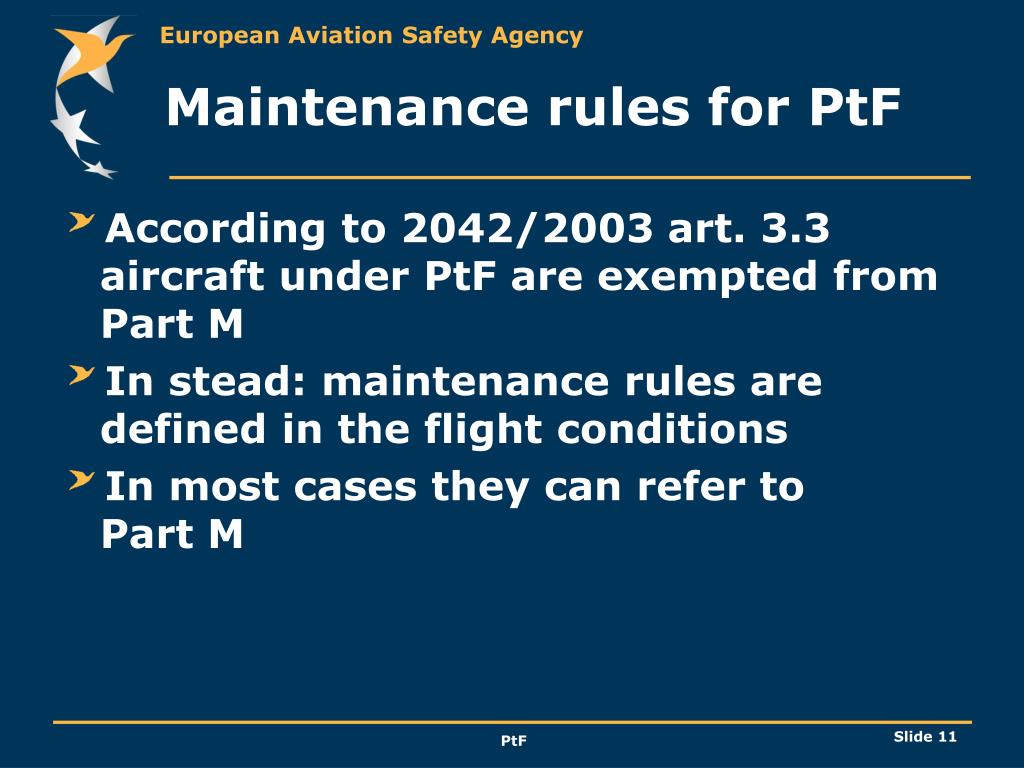 European Aviation Safety Agency

Maintenance rules for PtF

According to 2042/2003 art. 3.3 aircraft under PtF are exempted from Part M

In stead: maintenance rules are defined in the flight conditions

In most cases they can refer to Part M

PtF

Slide 11